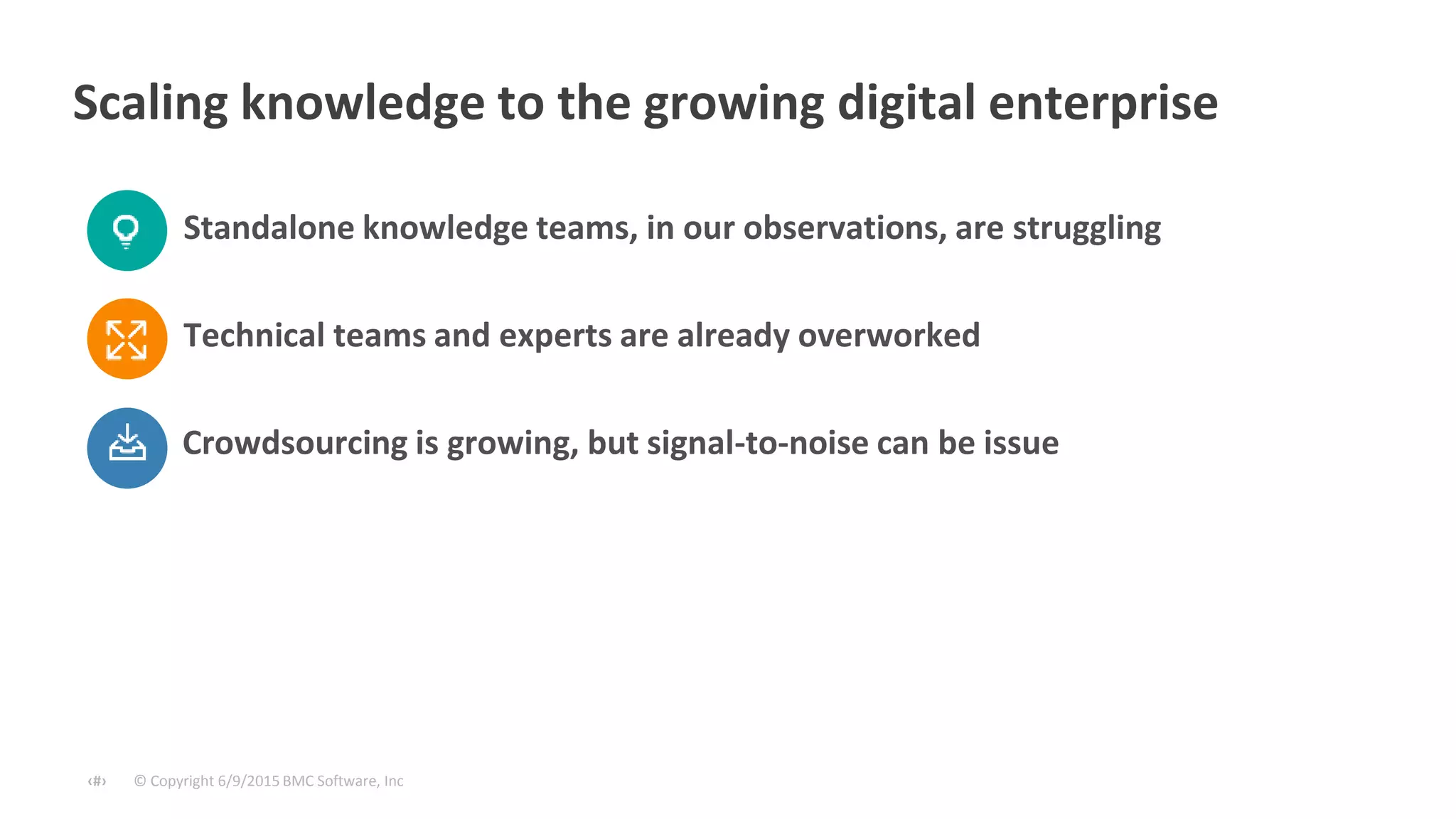 Scaling knowledge to the growing digital enterprise

Standalone knowledge teams, in our observations, are struggling

Technical teams and experts are already overworked

Crowdsourcing is growing, but signal-to-noise can be issue

‹#› © Copyright 6/9/2015 BMC Software, Inc